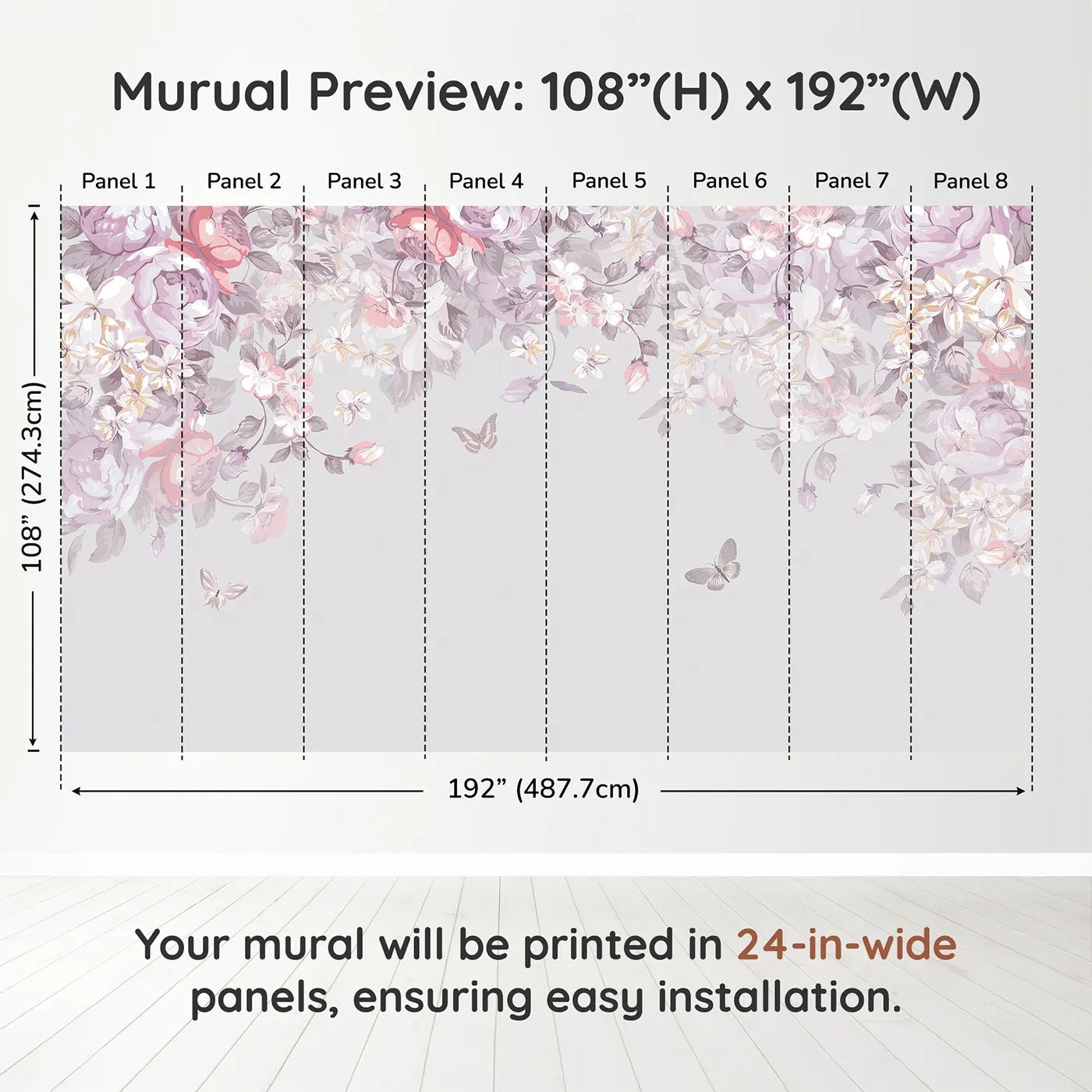 Murual Preview: 108”(H) x 192”(W)

Panel 1 Panel 2 Panel 3 Panel 4 Panel 5 Panel 6 Panel 7 Panel 8

108” (274.3cm)

192” (487.7cm)

Your mural will be printed in 24-in-wide panels, ensuring easy installation.